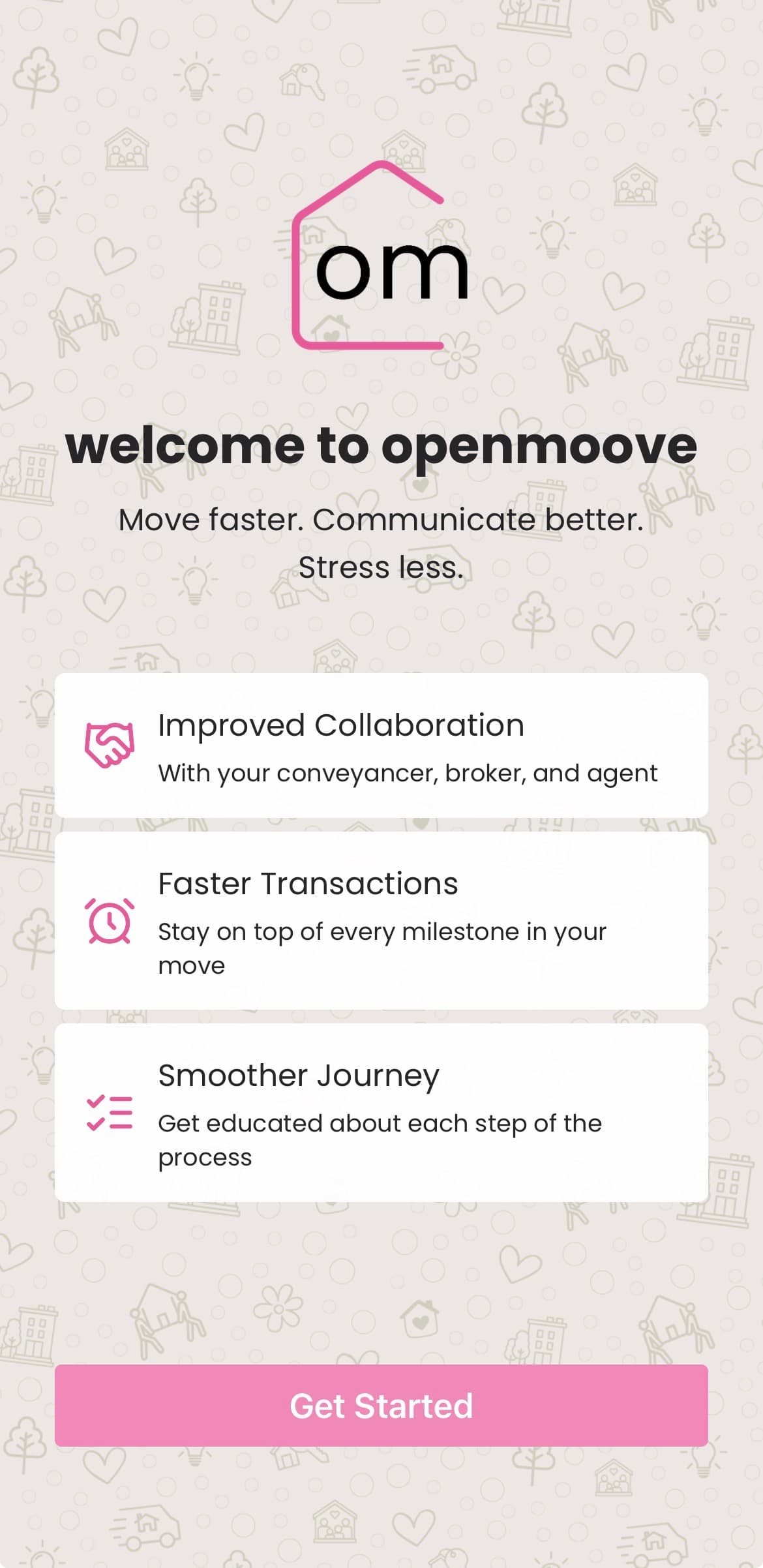 om

welcome to openmoove

Move faster. Communicate better. Stress less.

Improved Collaboration

With your conveyancer, broker, and agent

Faster Transactions

Stay on top of every milestone in your move

Smoother Journey

Get educated about each step of the process

Get Started